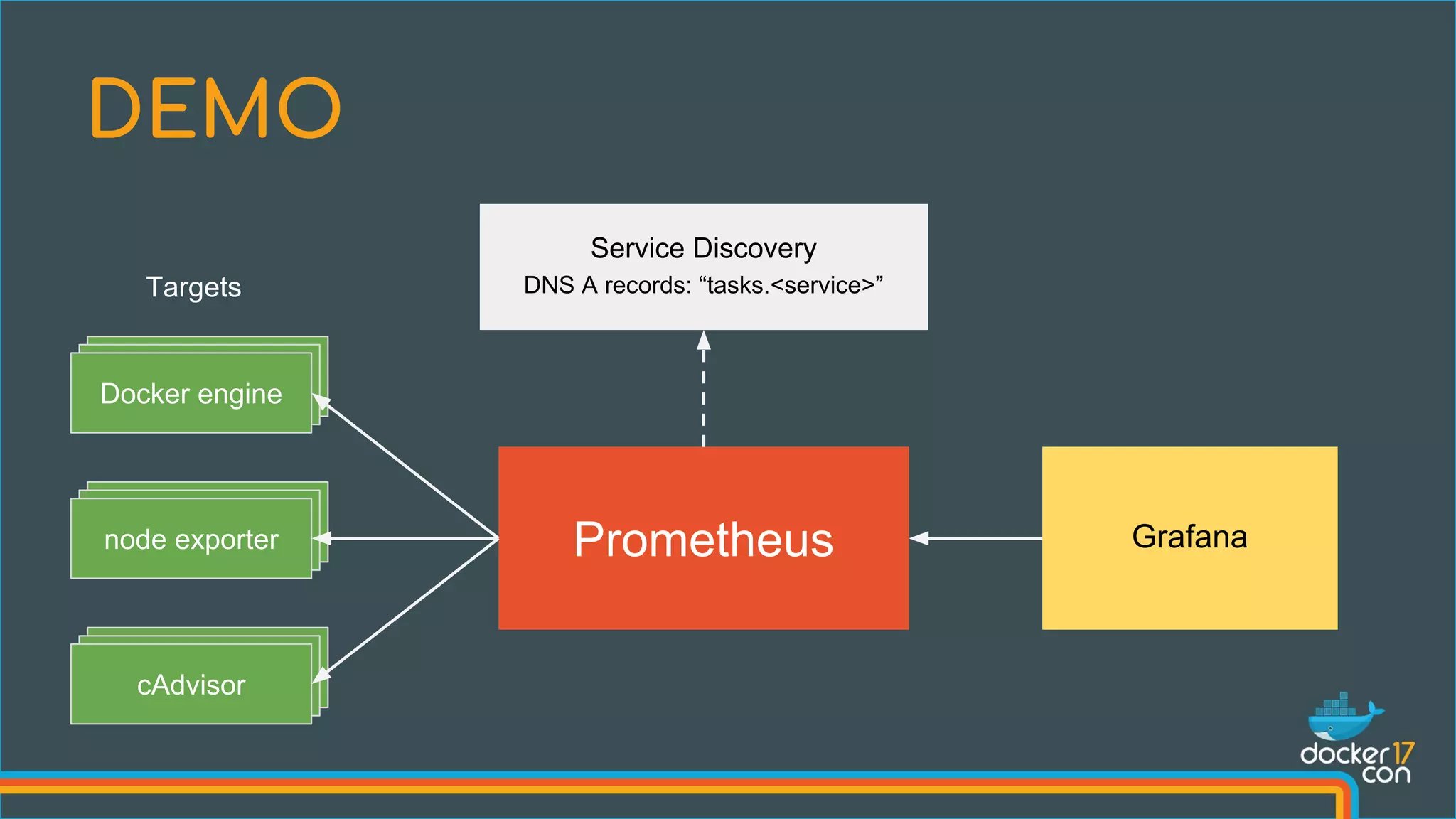 DEMO

Service Discovery
DNS A records: “tasks.<service>”

Targets

Docker engine

node exporter

cAdvisor

Prometheus

Grafana

docker 17 con